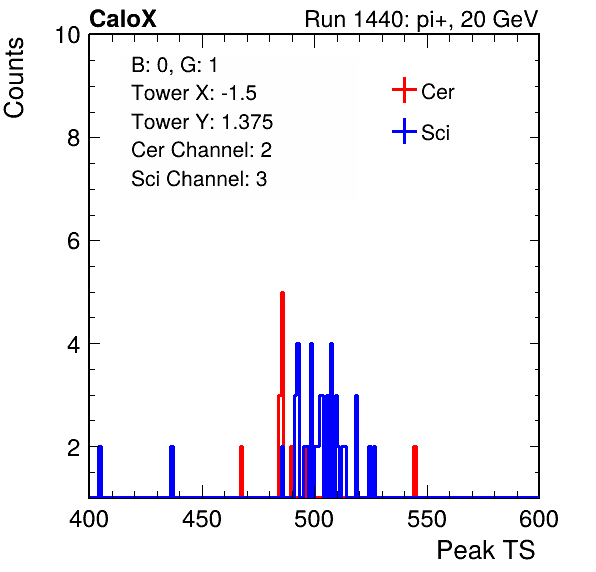 CaloX

Run 1440: pi+, 20 GeV

Counts

10
8
6
4
2

B: 0, G: 1
Tower X: -1.5
Tower Y: 1.375
Cer Channel: 2
Sci Channel: 3

Cer
Sci

400
450
500
550
600

Peak TS